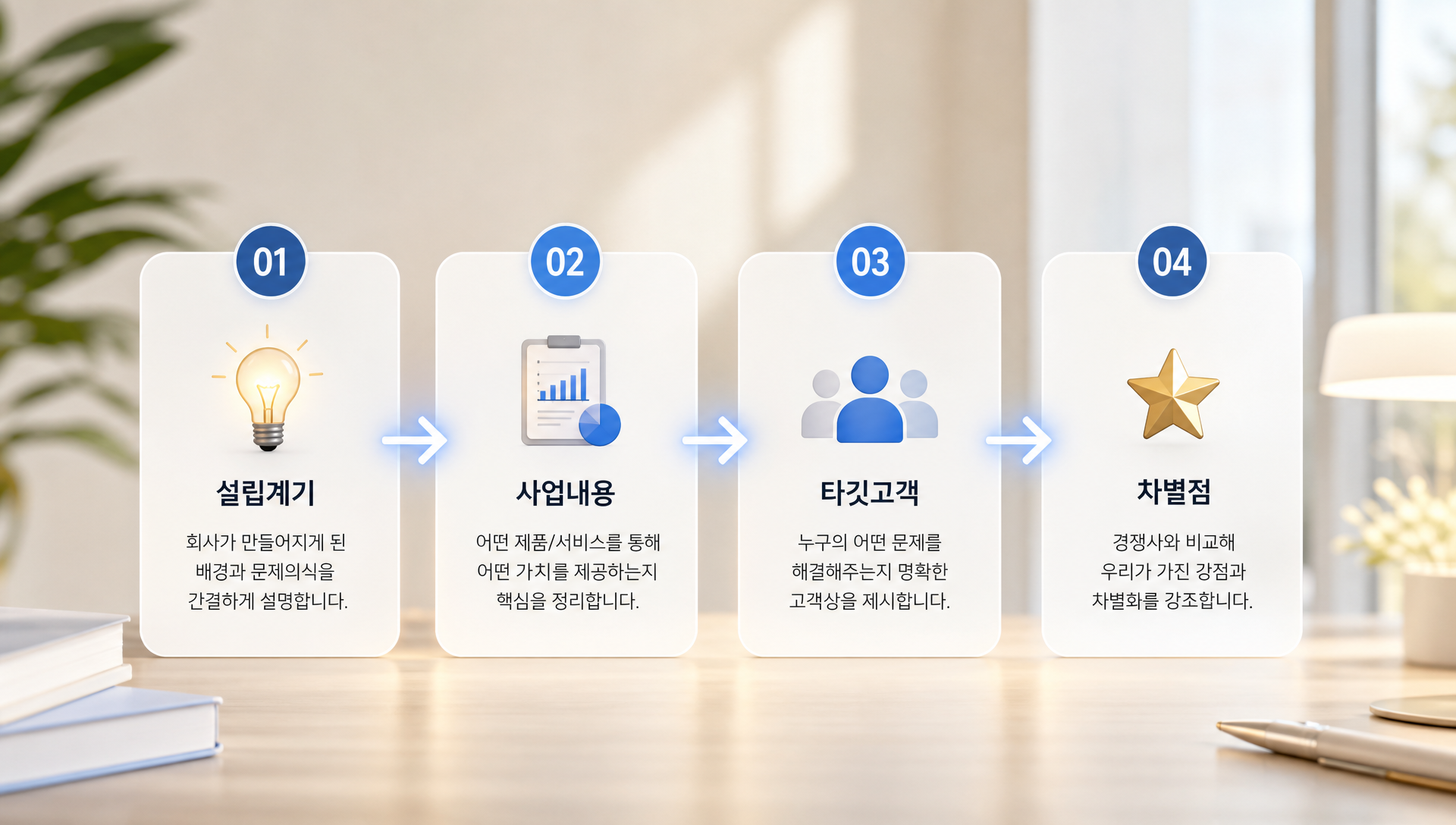 01

설립계기

회사가 만들어지게 된 배경과 문제의식을 간결하게 설명합니다.

02

사업내용

어떤 제품/서비스를 통해 어떤 가치를 제공하는지 핵심을 정리합니다.

03

타깃고객

누구의 어떤 문제를 해결해주는지 명확한 고객상을 제시합니다.

04

차별점

경쟁사와 비교해 우리가 가진 강점과 차별화를 강조합니다.